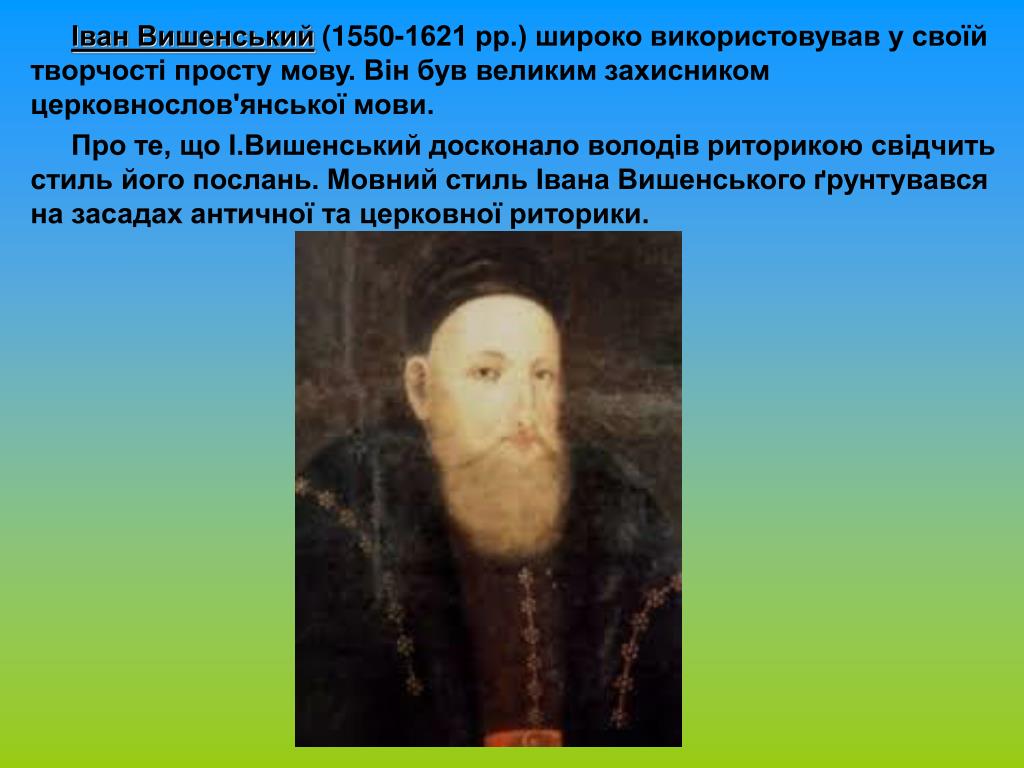 Іван Вишенський (1550-1621 рр.) широко використовував у своїй творчості просту мову. Він був великим захисником церковнослов'янської мови.

Про те, що І.Вишенський досконало володів риторикою свідчить стиль його послань. Мовний стиль Івана Вишенського ґрунтувався на засадах античної та церковної риторики.